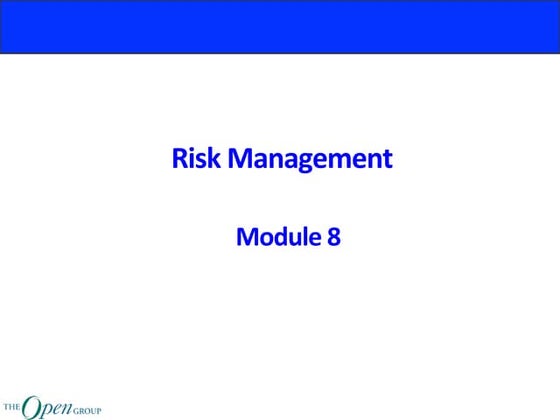 Risk Management

Module 8

THE Open GROUP